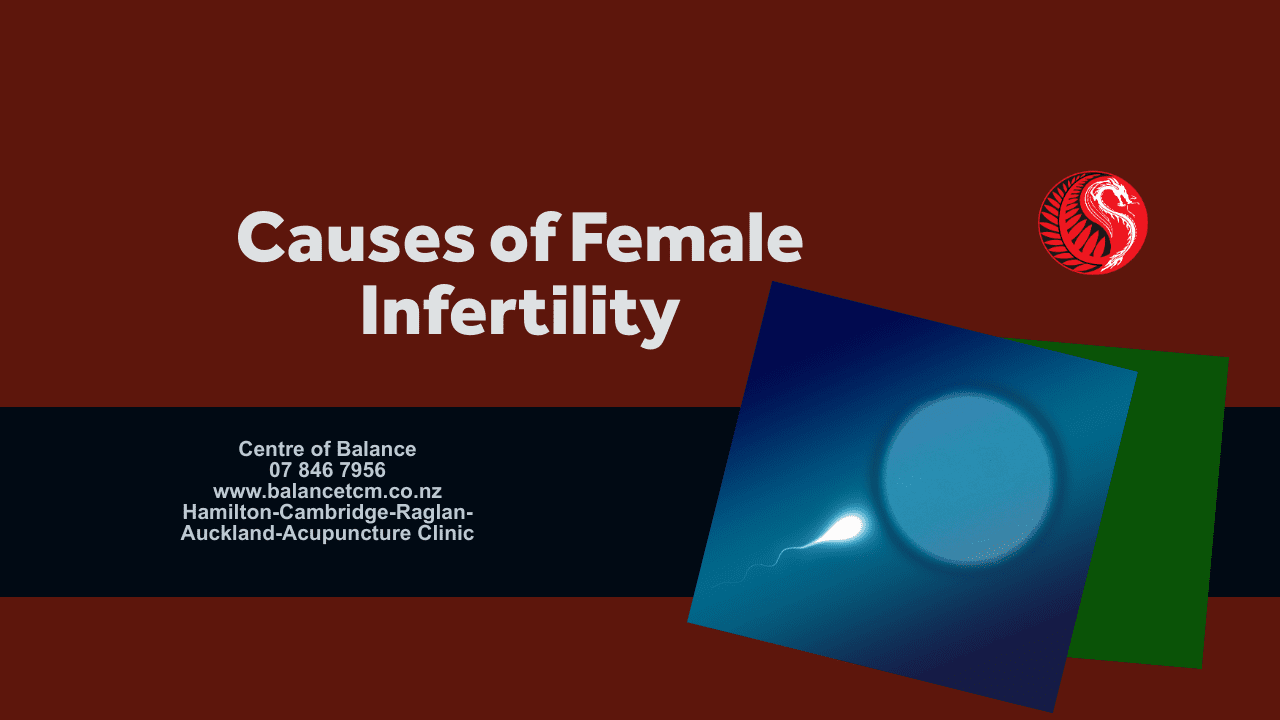 Causes of Female Infertility

Centre of Balance
07 846 7956
www.balancetcm.co.nz
Hamilton-Cambridge-Raglan-Auckland-Acupuncture Clinic